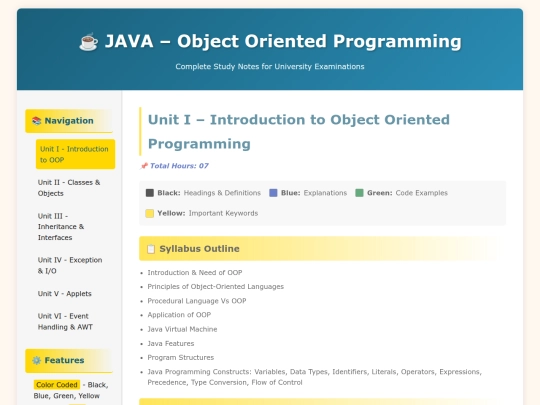 ☕ JAVA – Object Oriented Programming

Complete Study Notes for University Examinations

📚 Navigation

Unit I - Introduction to OOP

Unit II - Classes & Objects

Unit III - Inheritance & Interfaces

Unit IV - Exception & I/O

Unit V - Applets

Unit VI - Event Handling & AWT

⚙️ Features

Color Coded - Black, Blue, Green, Yellow

Unit I – Introduction to Object Oriented Programming

📌 Total Hours: 07

Black: Headings & Definitions Blue: Explanations Green: Code Examples

Yellow: Important Keywords

📋 Syllabus Outline

- Introduction & Need of OOP
- Principles of Object-Oriented Languages
- Procedural Language Vs OOP
- Application of OOP
- Java Virtual Machine
- Java Features
- Program Structures
- Java Programming Constructs: Variables, Data Types, Identifiers, Literals, Operators, Expressions, Precedence, Type Conversion, Flow of Control